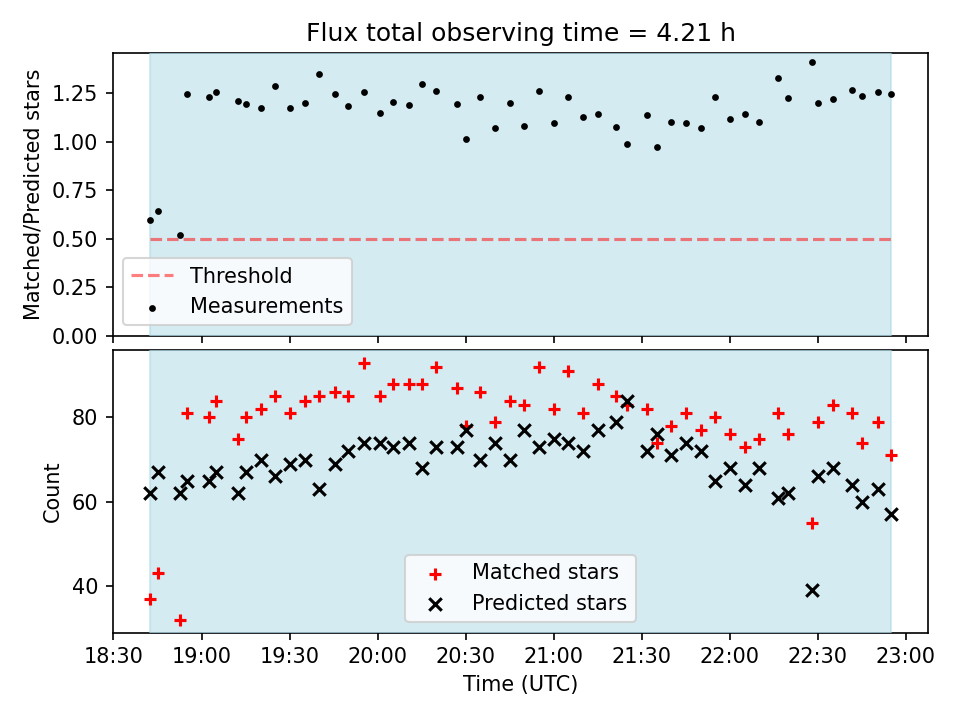 Flux total observing time = 4.21 h

Matched/Predicted stars

1.25
1.00
0.75
0.50
0.25
0.00

Threshold
Measurements

Count

80
60
40

Matched stars
Predicted stars

18:30
19:00
19:30
20:00
20:30
21:00
21:30
22:00
22:30
23:00

Time (UTC)